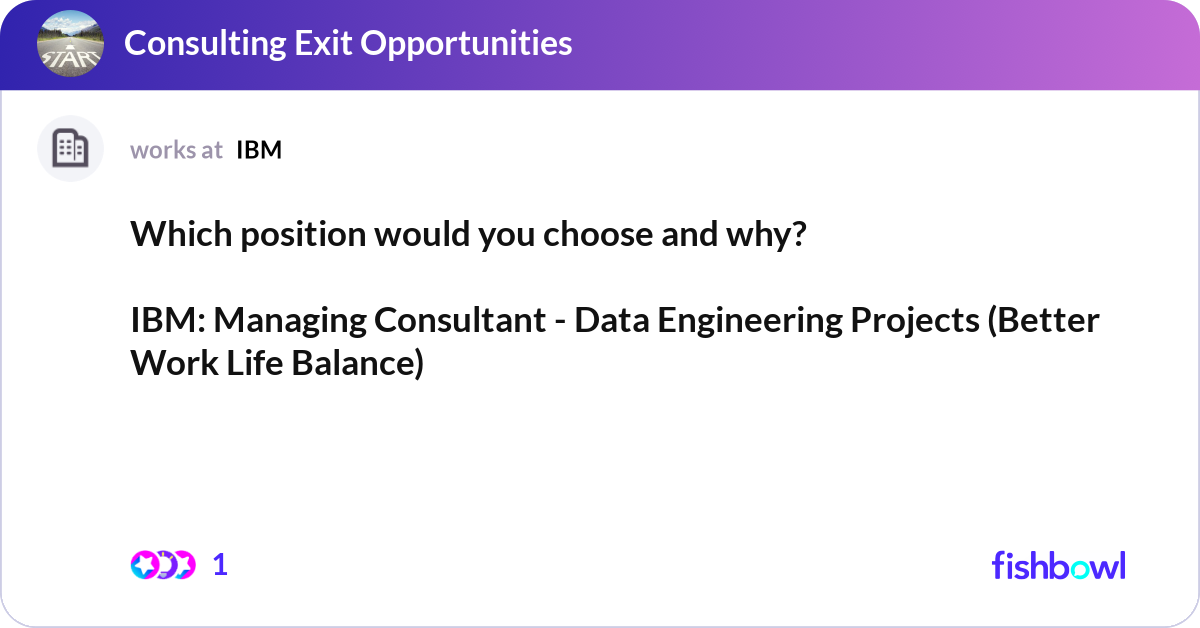 START

Consulting Exit Opportunities

works at IBM

Which position would you choose and why?

IBM: Managing Consultant - Data Engineering Projects (Better Work Life Balance)

1

fishbowl